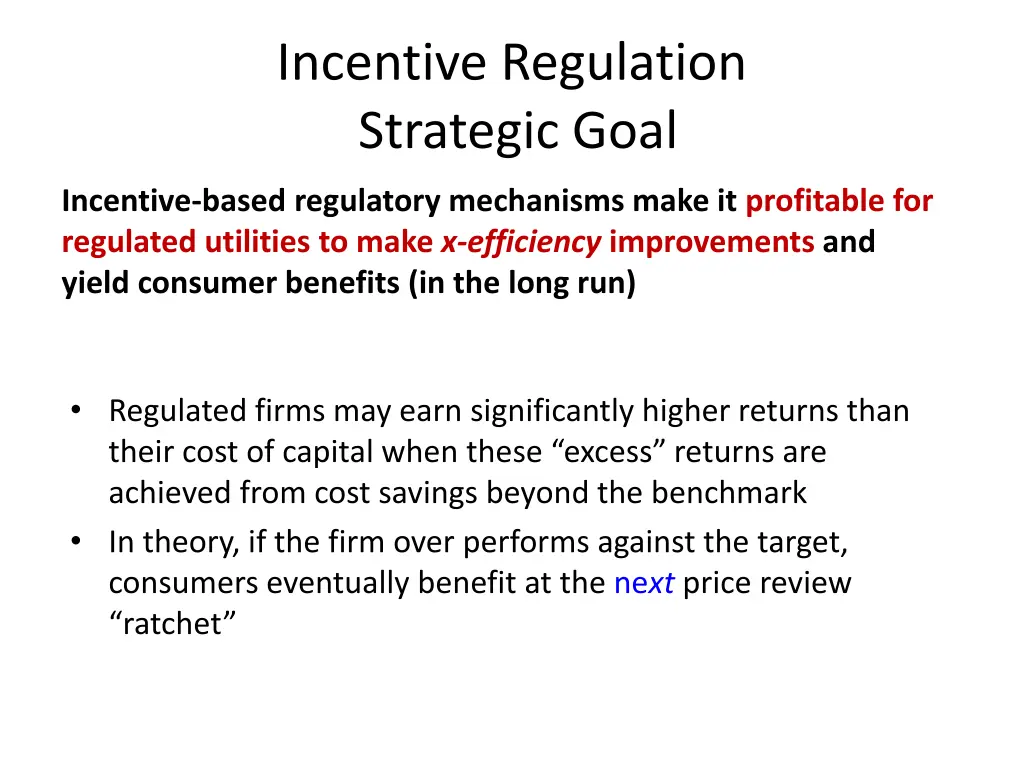 Incentive Regulation
Strategic Goal

Incentive-based regulatory mechanisms make it profitable for regulated utilities to make x-efficiency improvements and yield consumer benefits (in the long run)

• Regulated firms may earn significantly higher returns than their cost of capital when these “excess” returns are achieved from cost savings beyond the benchmark
• In theory, if the firm over performs against the target, consumers eventually benefit at the next price review “ratchet”